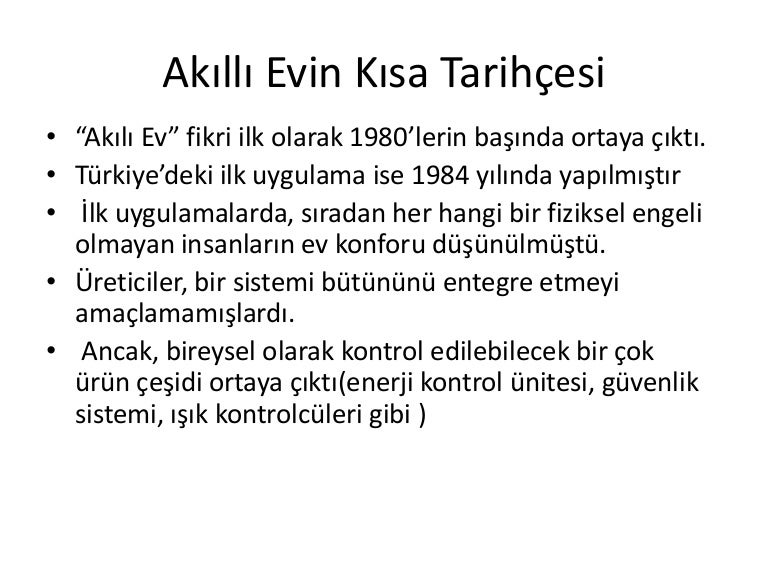 Akıllı Evin Kısa Tarihçesi

• “Akılı Ev” fikri ilk olarak 1980’lerin başında ortaya çıktı.
• Türkiye’deki ilk uygulama ise 1984 yılında yapılmıştır
• İlk uygulamalarda, sıradan her hangi bir fiziksel engeli olmayan insanların ev konforu düşünülmüştü.
• Üreticiler, bir sistemi bütününü entegre etmeyi amaçlamamışlardı.
• Ancak, bireysel olarak kontrol edilebilecek bir çok ürün çeşidi ortaya çıktı(enerji kontrol ünitesi, güvenlik sistemi, ışık kontrolcüleri gibi )